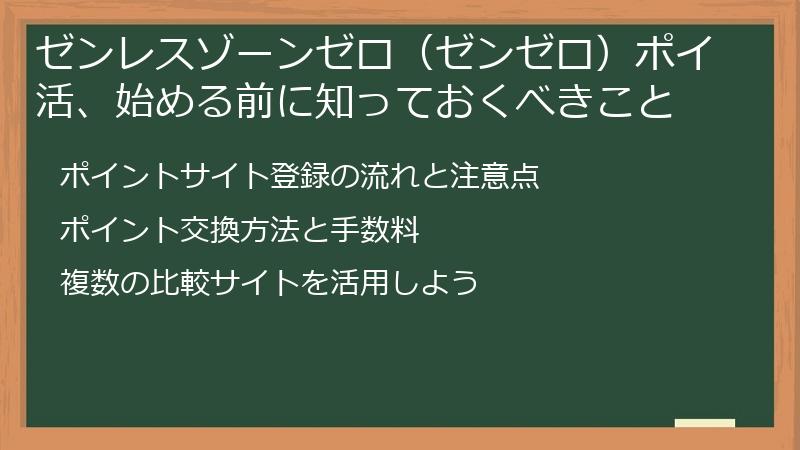 ゼンレスゾーンゼロ（ゼンゼロ）ポイ活、始める前に知っておくべきこと

ポイントサイト登録の流れと注意点

ポイント交換方法と手数料

複数の比較サイトを活用しよう